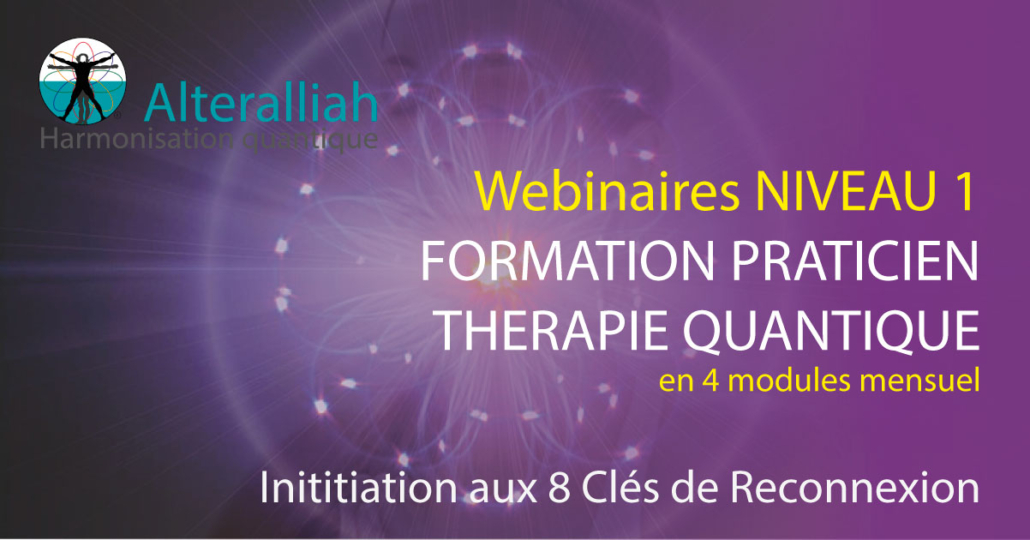 Alteralliah
Harmonisation quantique

Webinaires NIVEAU 1
FORMATION PRATICIEN
THERAPIE QUANTIQUE
en 4 modules mensuel

Inititiation aux 8 Clés de Reconnexion